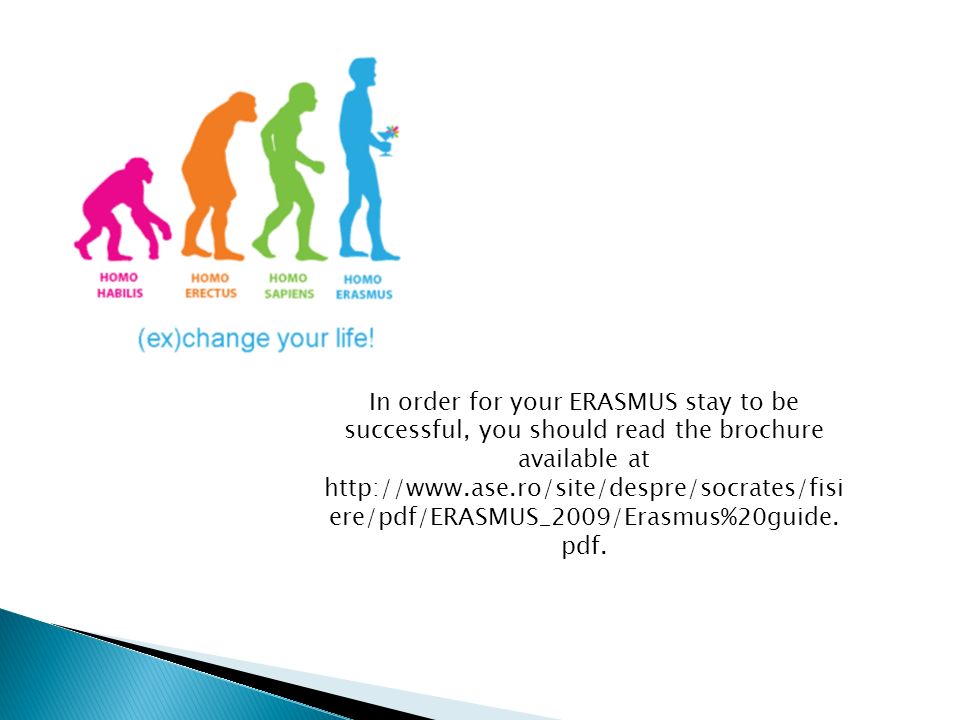 HOMO HABILIS

HOMO ERECTUS

HOMO SAPIENS

HOMO ERASMUS

(ex)change your life!

In order for your ERASMUS stay to be successful, you should read the brochure available at http://www.ase.ro/site/despre/socrates/fisiere/pdf/ERASMUS_2009/Erasmus%20guide.pdf.